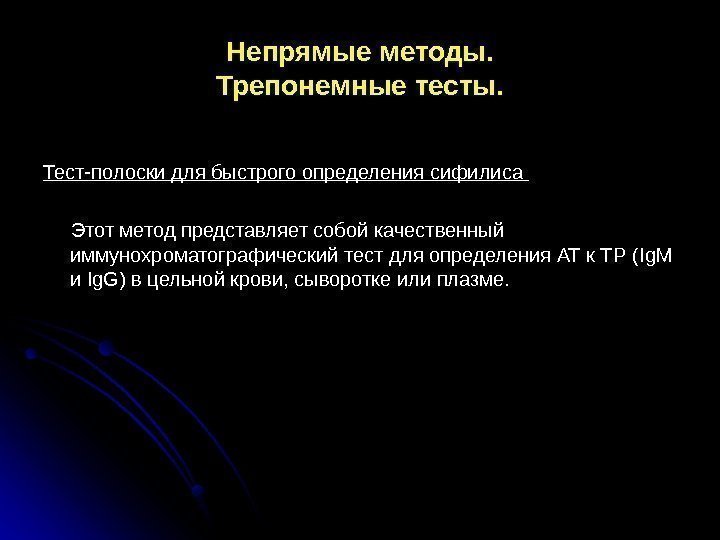 Непрямые методы.
Трепонемные тесты.

Тест-полоски для быстрого определения сифилиса

Этот метод представляет собой качественный иммунохроматографический тест для определения АТ к ТР (IgM и IgG) в цельной крови, сыворотке или плазме.